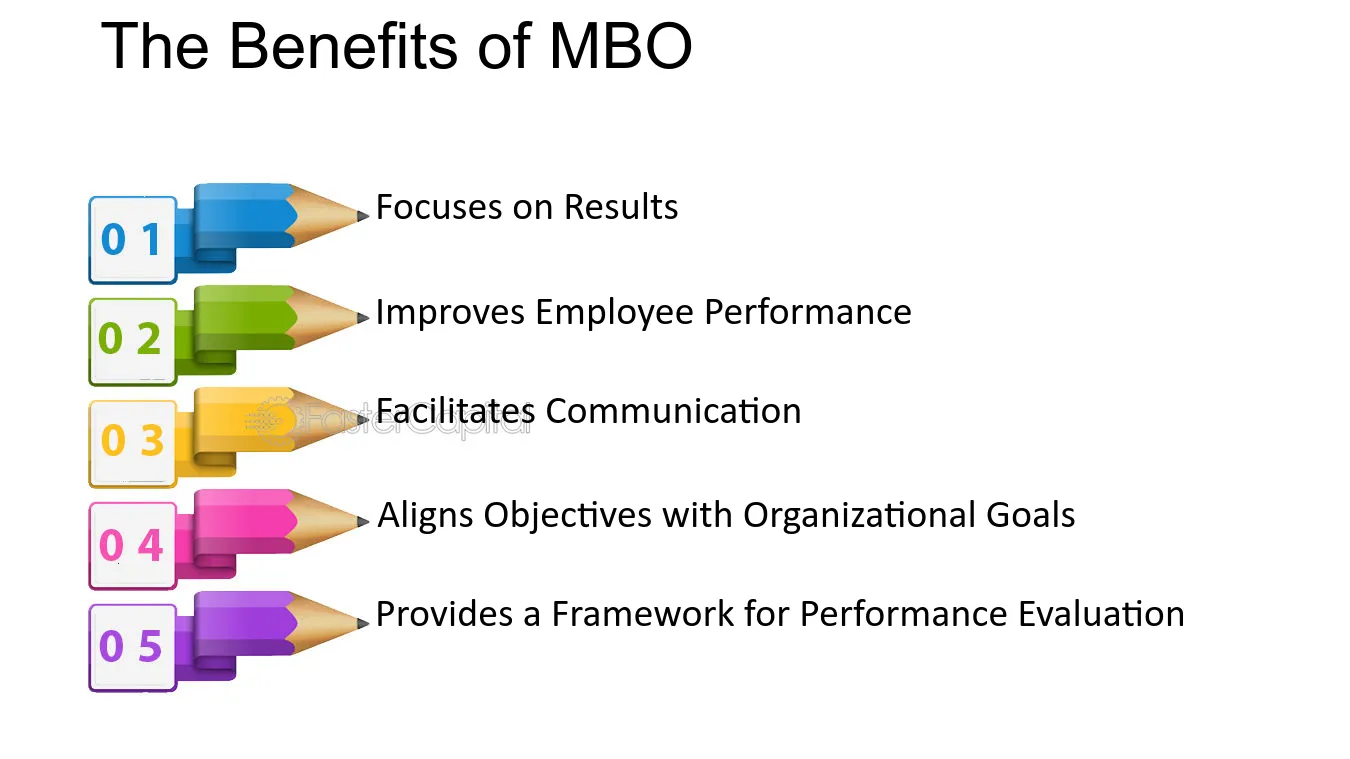 The Benefits of MBO

0 1
Focuses on Results

0 2
Improves Employee Performance

0 3
Facilitates Communication

0 4
Aligns Objectives with Organizational Goals

0 5
Provides a Framework for Performance Evaluation

FasterCapital